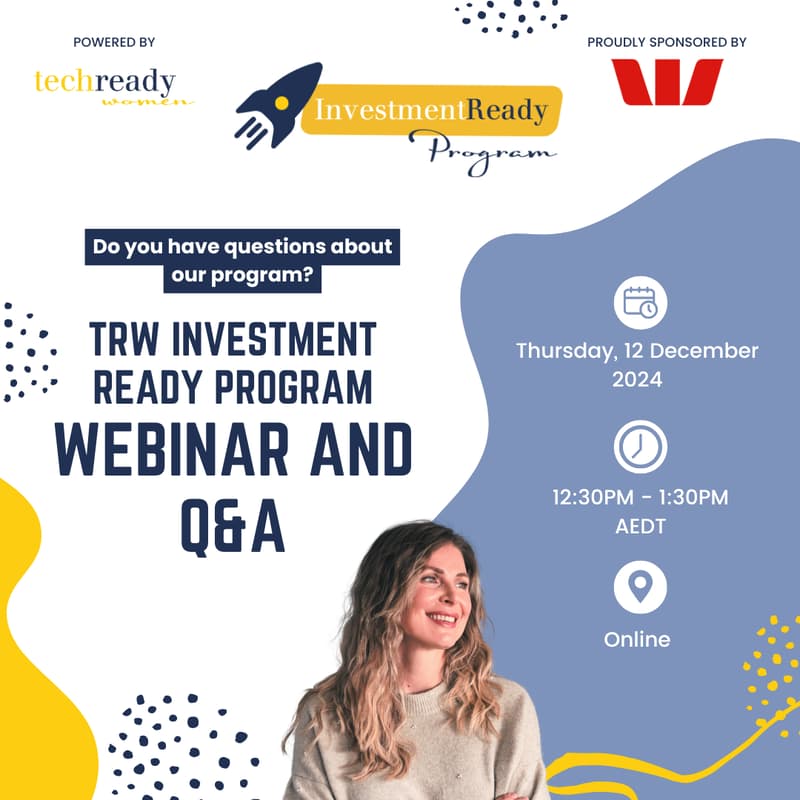 POWERED BY

techready women

InvestmentReady Program

PROUDLY SPONSORED BY

Do you have questions about our program?

TRW INVESTMENT READY PROGRAM WEBINAR AND Q&A

Thursday, 12 December 2024

12:30PM - 1:30PM AEDT

Online